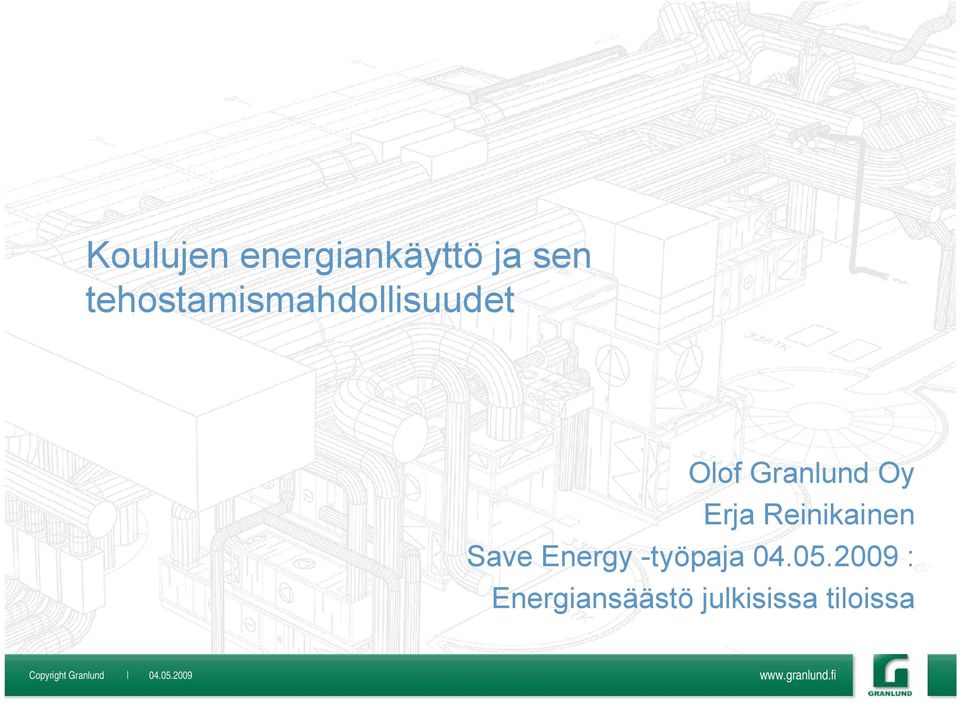 Koulujen energiankäyttö ja sen tehostamismahdollisuudet

Olof Granlund Oy
Erja Reinikainen
Save Energy -työpaja 04.05.2009 :
Energiansäästö julkisissa tiloissa

Copyright Granlund | 04.05.2009

www.granlund.fi

GRANLUND